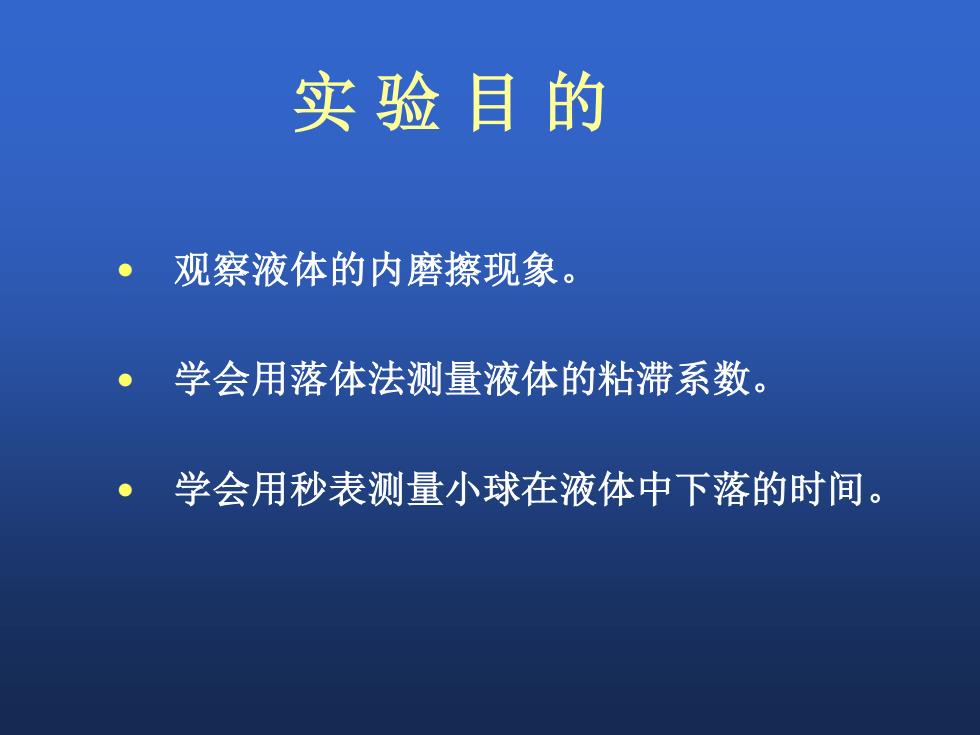 实 验 目 的

• 观察液体的内磨擦现象。

• 学会用落体法测量液体的粘滞系数。

• 学会用秒表测量小球在液体中下落的时间。